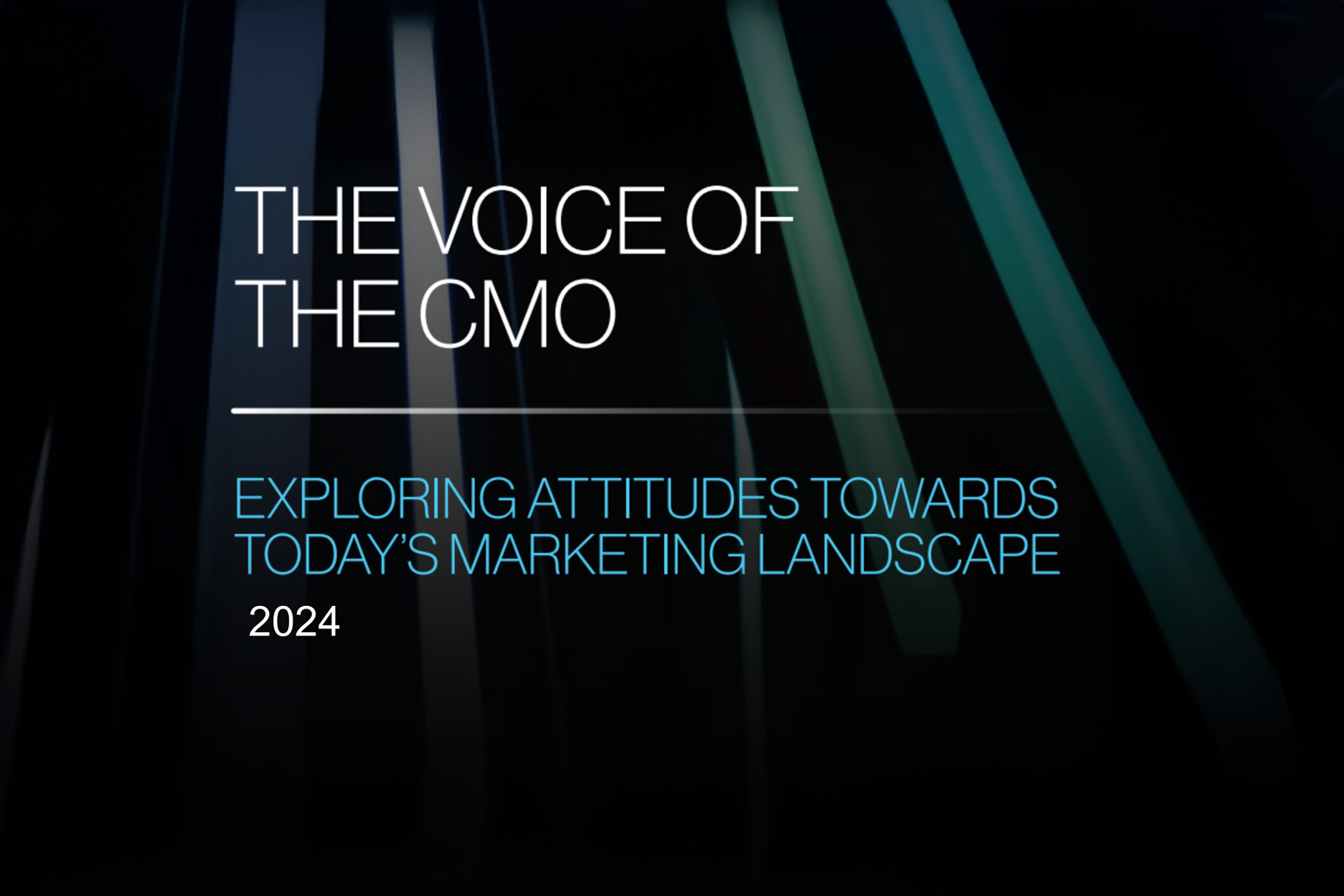 THE VOICE OF THE CMO

EXPLORING ATTITUDES TOWARDS TODAY'S MARKETING LANDSCAPE

2024